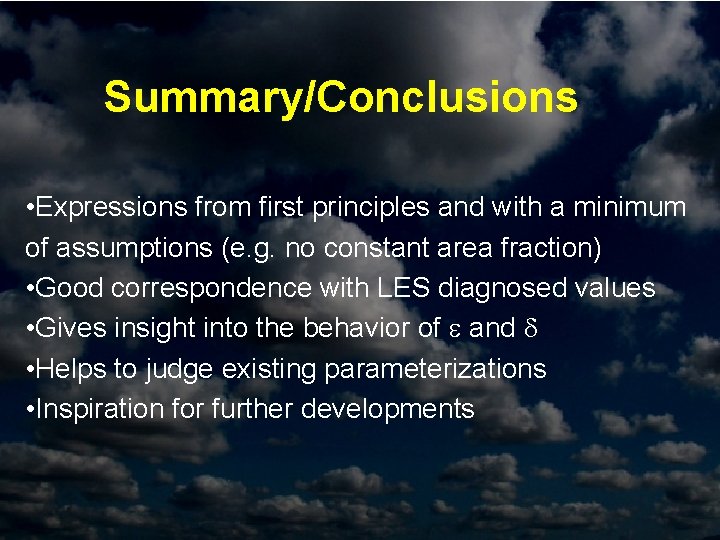 Summary/Conclusions

•Expressions from first principles and with a minimum of assumptions (e.g. no constant area fraction)
•Good correspondence with LES diagnosed values
•Gives insight into the behavior of $\varepsilon$ and $\delta$
•Helps to judge existing parameterizations
•Inspiration for further developments